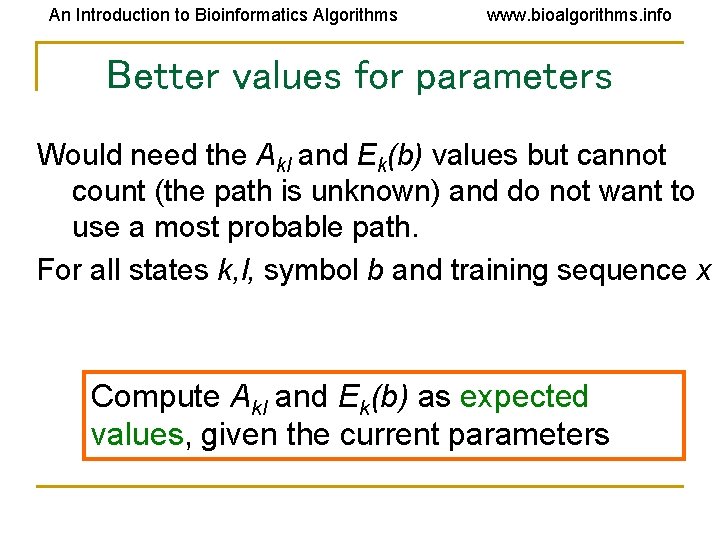 An Introduction to Bioinformatics Algorithms www.bioalgorithms.info

Better values for parameters

Would need the $A_{kl}$ and $E_k(b)$ values but cannot count (the path is unknown) and do not want to use a most probable path.

For all states $k,l$, symbol $b$ and training sequence $x$

Compute $A_{kl}$ and $E_k(b)$ as expected values, given the current parameters